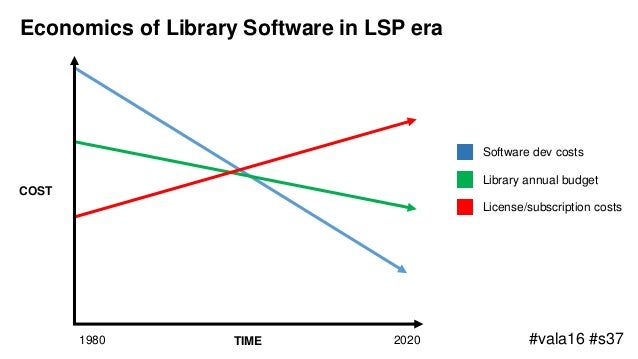 Economics of Library Software in LSP era

COST

Software dev costs

Library annual budget

License/subscription costs

1980

TIME

2020

#vala16 #s37